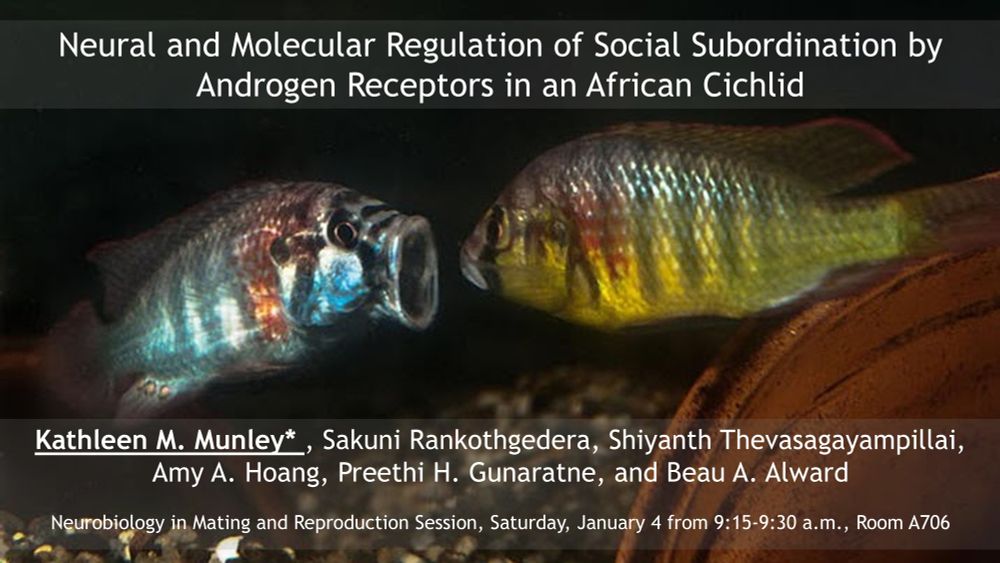 Neural and Molecular Regulation of Social Subordination by Androgen Receptors in an African Cichlid

Kathleen M. Munley*, Sakuni Rankothgedera, Shiyanth Thevasagayampillai, Amy A. Hoang, Preethi H. Gunaratne, and Beau A. Alward

Neurobiology in Mating and Reproduction Session, Saturday, January 4 from 9:15-9:30 a.m., Room A706